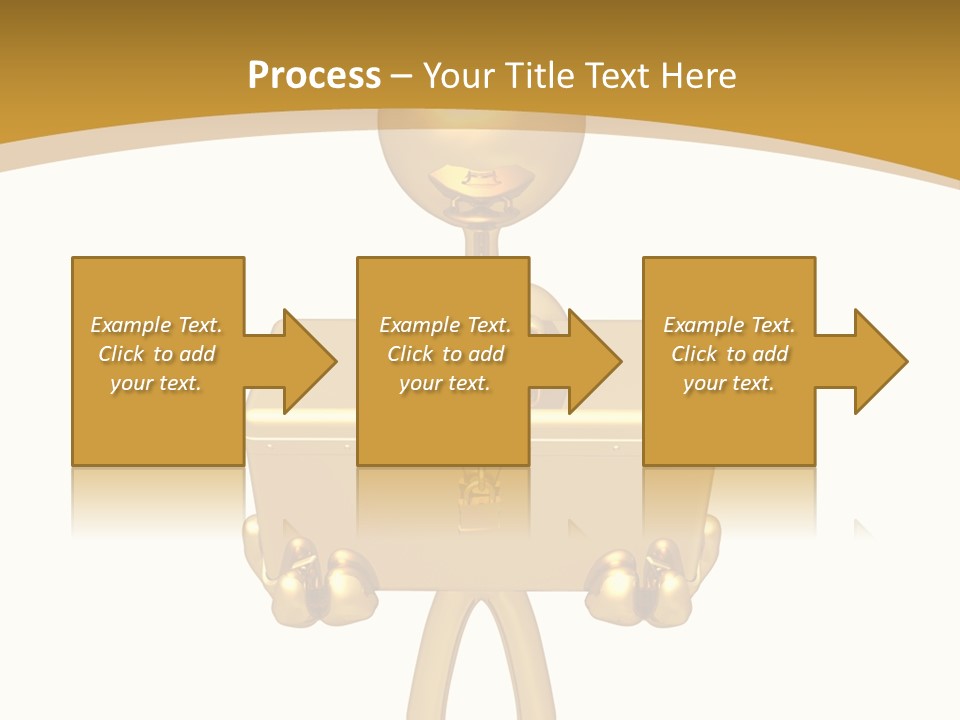 Process – Your Title Text Here

Example Text. Click to add your text.

Example Text. Click to add your text.

Example Text. Click to add your text.